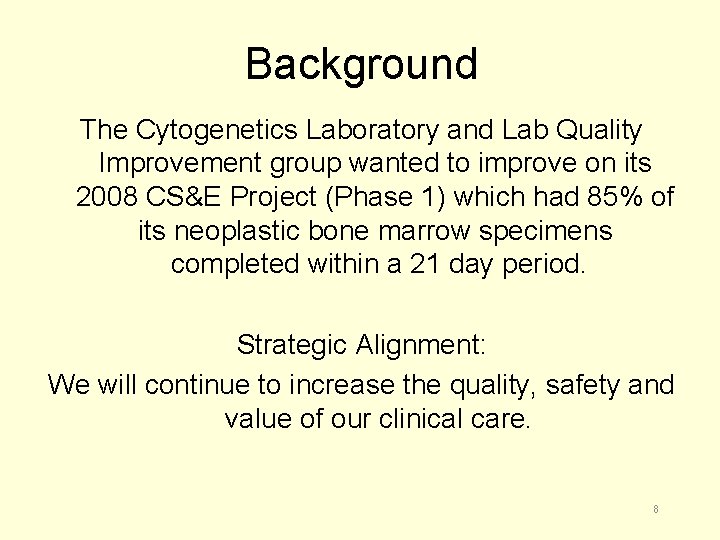 Background

The Cytogenetics Laboratory and Lab Quality Improvement group wanted to improve on its 2008 CS&E Project (Phase 1) which had 85% of its neoplastic bone marrow specimens completed within a 21 day period.

Strategic Alignment:
We will continue to increase the quality, safety and value of our clinical care.

8